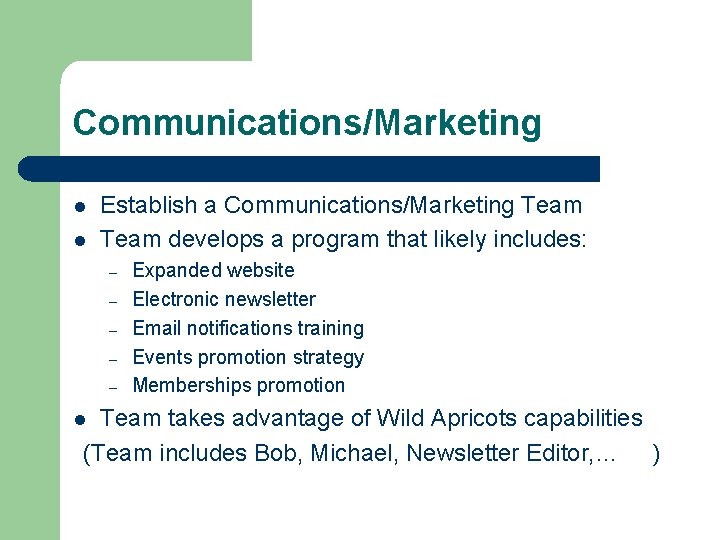 Communications/Marketing

- Establish a Communications/Marketing Team
- Team develops a program that likely includes:
  – Expanded website
  – Electronic newsletter
  – Email notifications training
  – Events promotion strategy
  – Memberships promotion
- Team takes advantage of Wild Apricots capabilities

(Team includes Bob, Michael, Newsletter Editor,… )